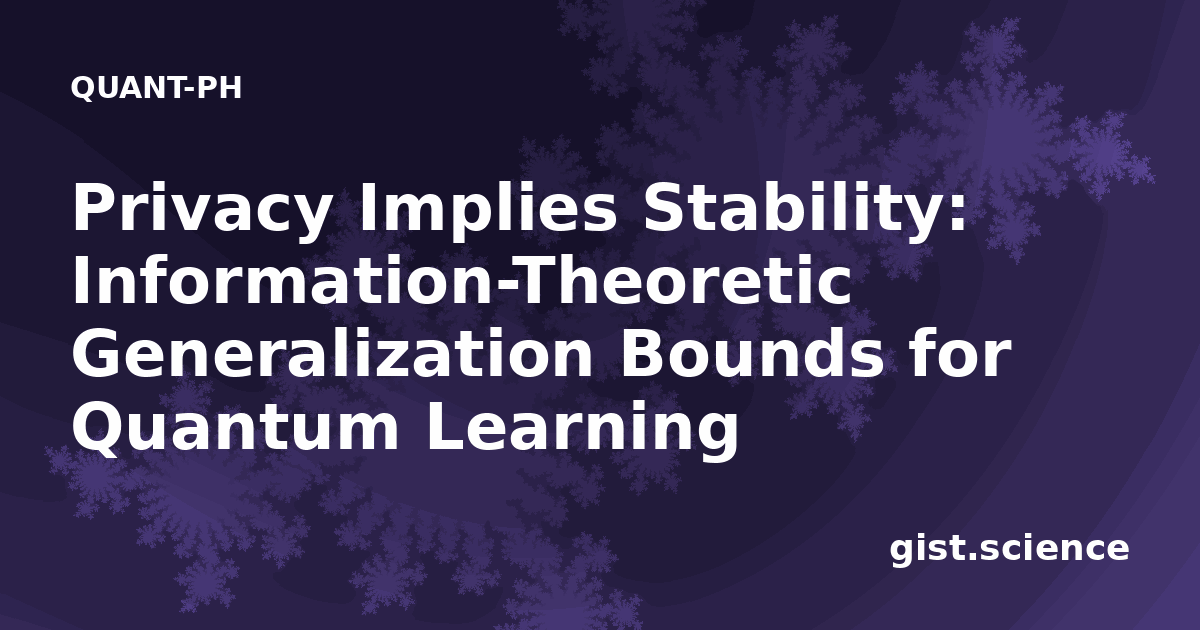 QUANT-PH

Privacy Implies Stability: Information-Theoretic Generalization Bounds for Quantum Learning

gist.science